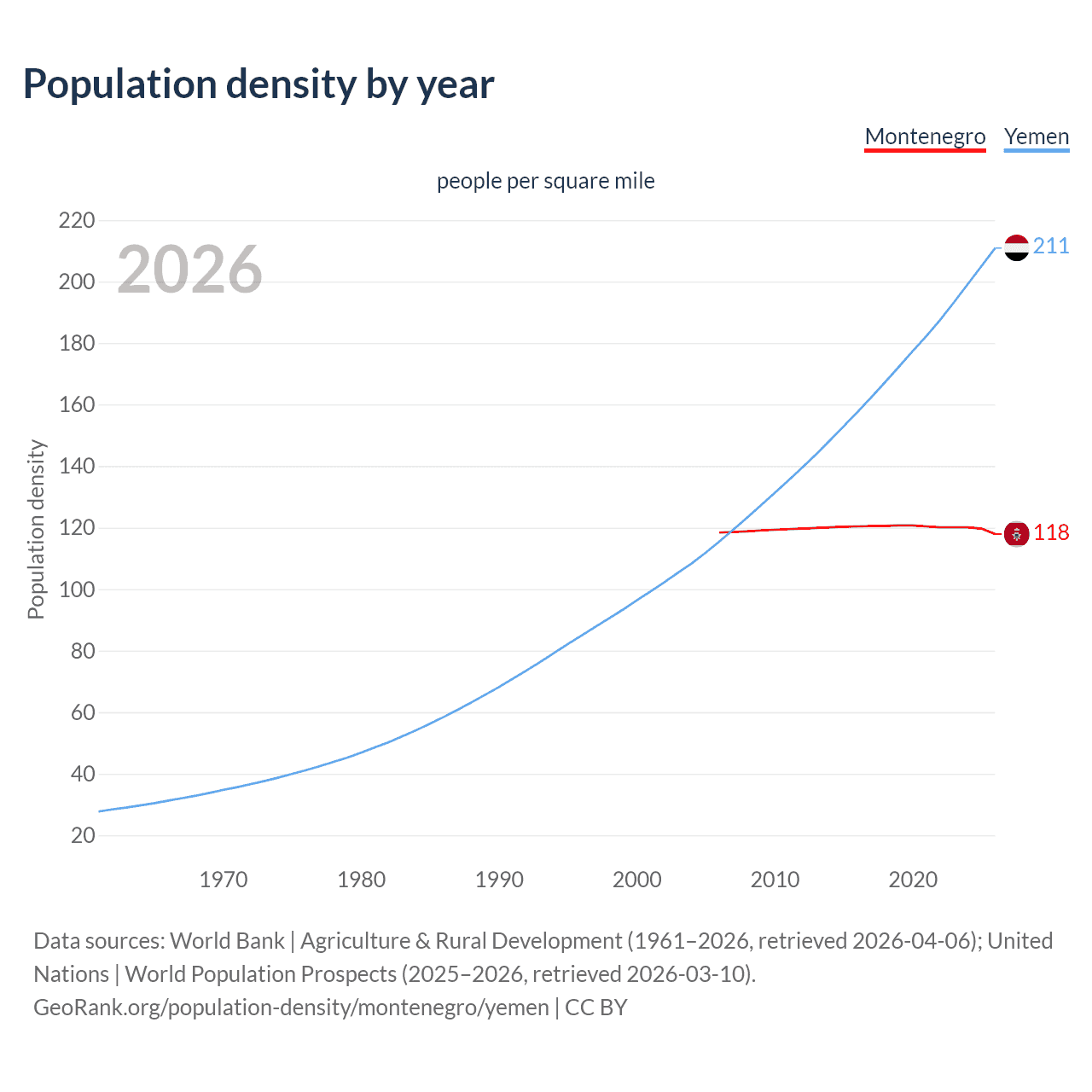 Population density by year

Montenegro Yemen

people per square mile

2026

Population density

220
200
180
160
140
120
100
80
60
40
20

211
118

1970 1980 1990 2000 2010 2020

Data sources: World Bank | Agriculture & Rural Development (1961–2026, retrieved 2026-04-06); United Nations | World Population Prospects (2025–2026, retrieved 2026-03-10).
GeoRank.org/population-density/montenegro/yemen | CC BY